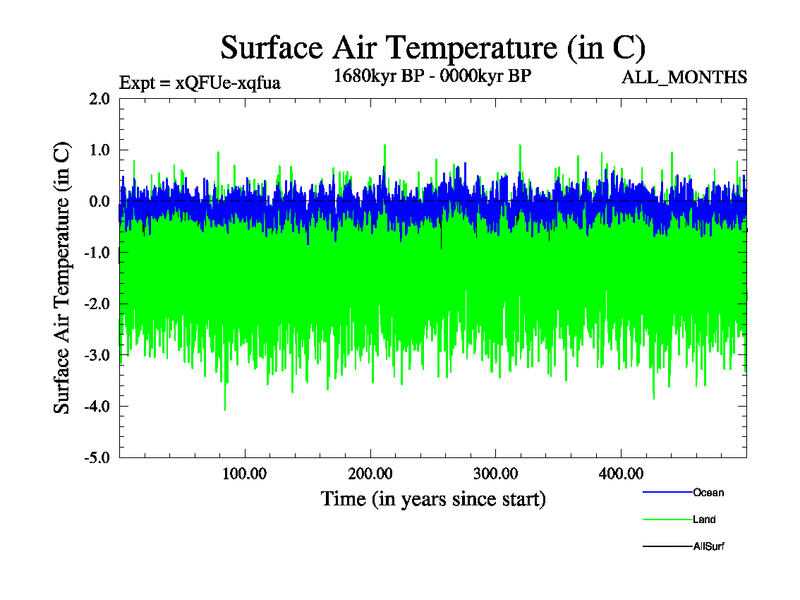 Surface Air Temperature (in C)

Expt = xQFUe-xqfua

1680kyr BP - 0000kyr BP

ALL_MONTHS

Surface Air Temperature (in C)

2.0
1.0
0.0
-1.0
-2.0
-3.0
-4.0
-5.0

100.00
200.00
300.00
400.00

Time (in years since start)

Ocean
Land
AllSurf